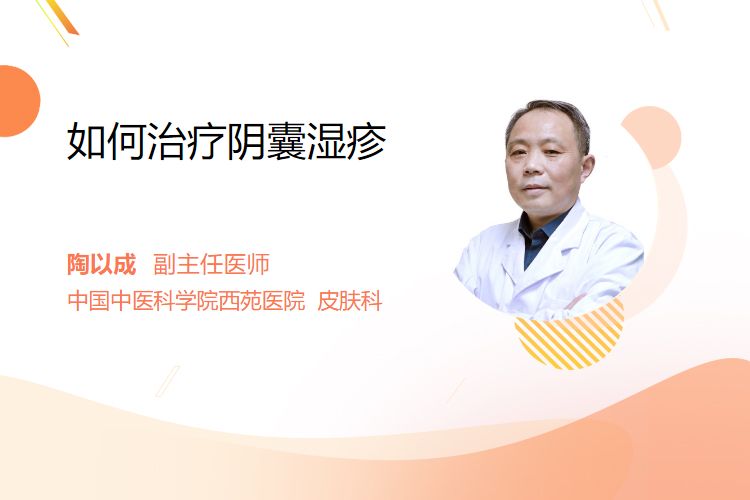 如何治疗阴囊湿疹

陶以成 副主任医师

中国中医科学院西苑医院 皮肤科